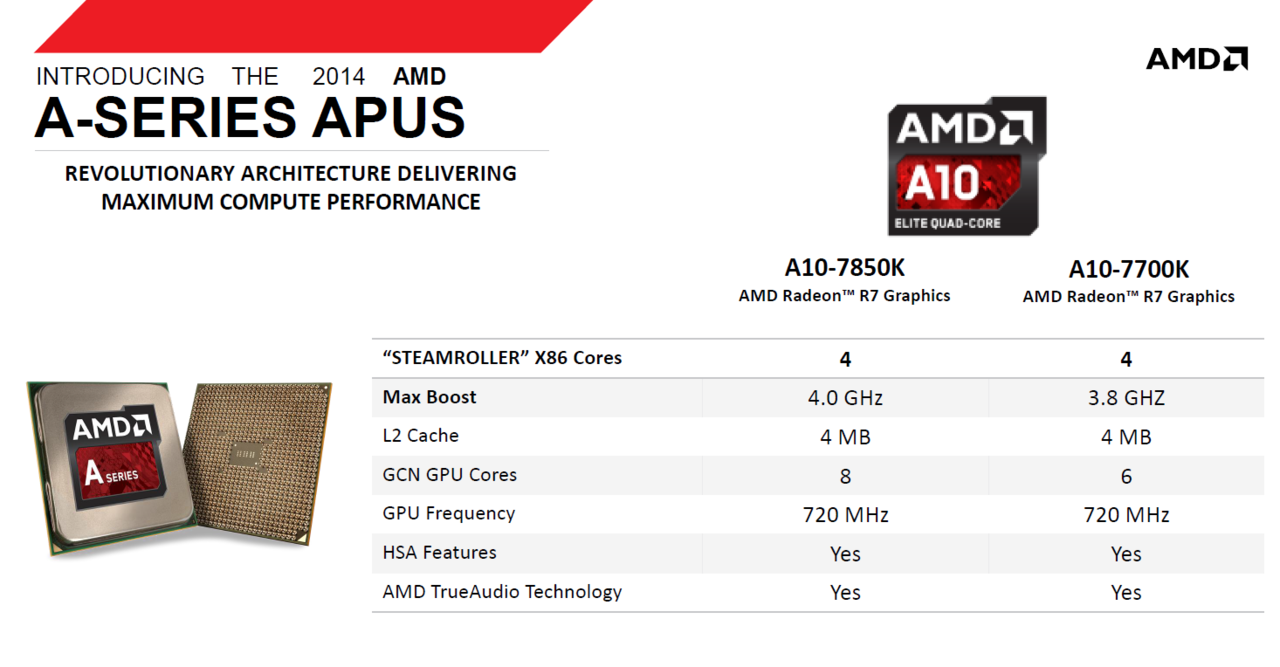 INTRODUCING THE 2014 AMD
A-SERIES APUS

REVOLUTIONARY ARCHITECTURE DELIVERING MAXIMUM COMPUTE PERFORMANCE

AMD

AMD
A10
ELITE QUAD-CORE

AMD
A SERIES

| | A10-7850K AMD Radeon™ R7 Graphics | A10-7700K AMD Radeon™ R7 Graphics |
|---|---|---|
| "STEAMROLLER" X86 Cores | 4 | 4 |
| Max Boost | 4.0 GHz | 3.8 GHZ |
| L2 Cache | 4 MB | 4 MB |
| GCN GPU Cores | 8 | 6 |
| GPU Frequency | 720 MHz | 720 MHz |
| HSA Features | Yes | Yes |
| AMD TrueAudio Technology | Yes | Yes |